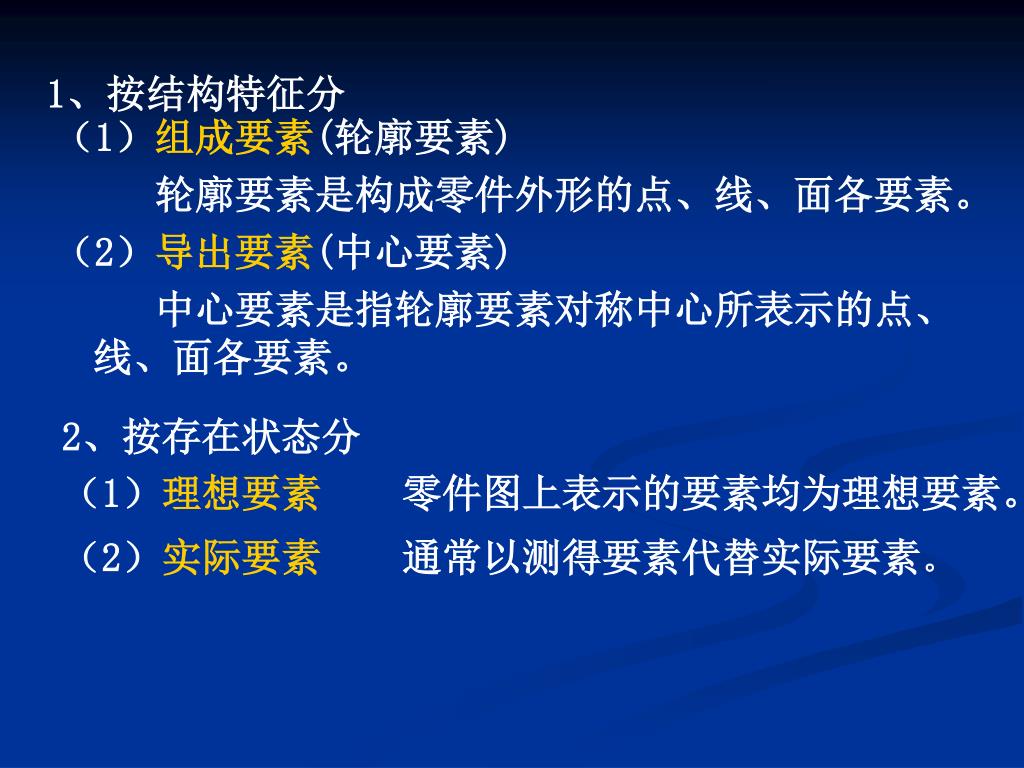 1、按结构特征分
（1）组成要素(轮廓要素)

轮廓要素是构成零件外形的点、线、面各要素。

（2）导出要素(中心要素)

中心要素是指轮廓要素对称中心所表示的点、线、面各要素。

2、按存在状态分
（1）理想要素　零件图上表示的要素均为理想要素。
（2）实际要素　通常以测得要素代替实际要素。